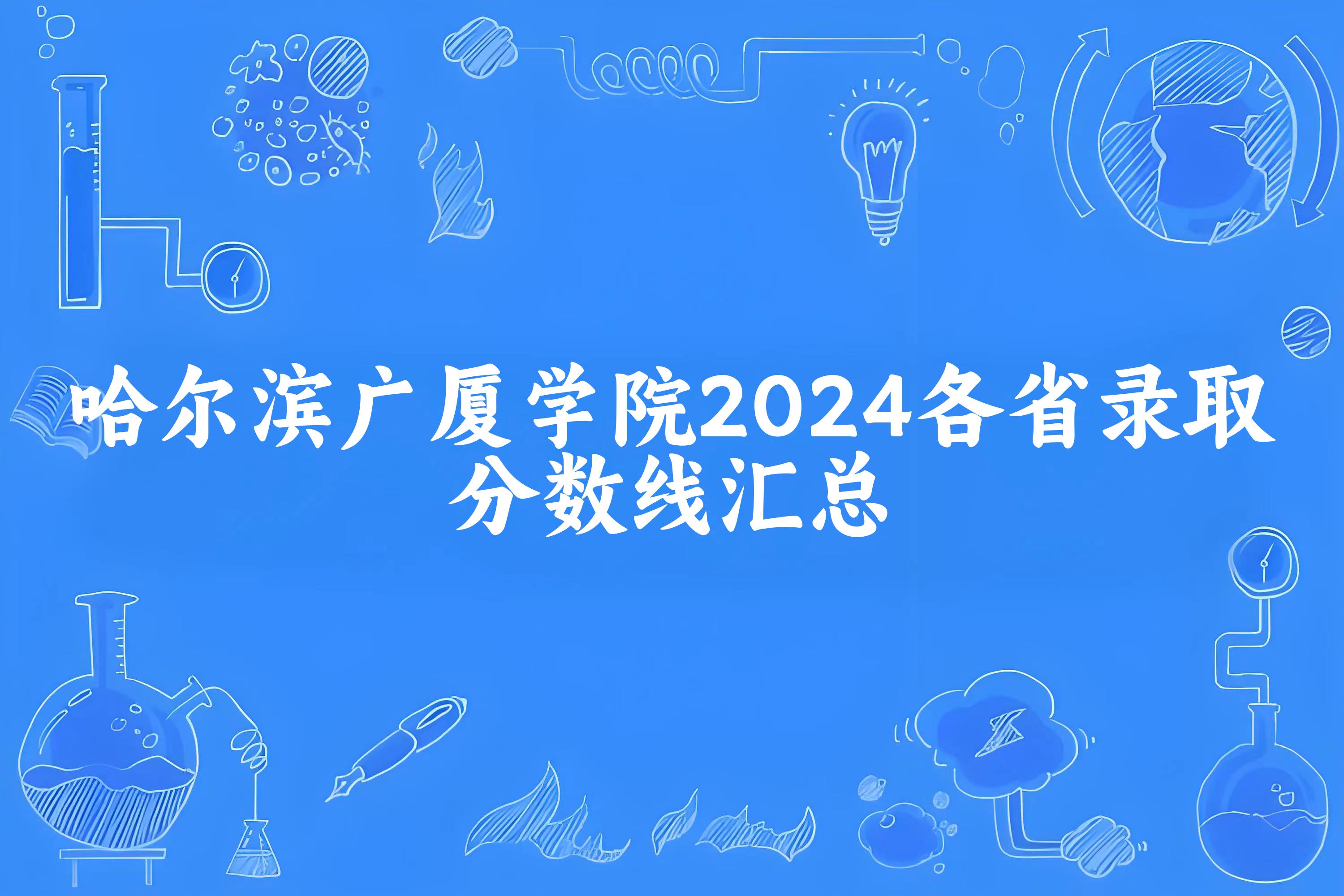 哈尔滨广厦学院2024各省录取分数线汇总